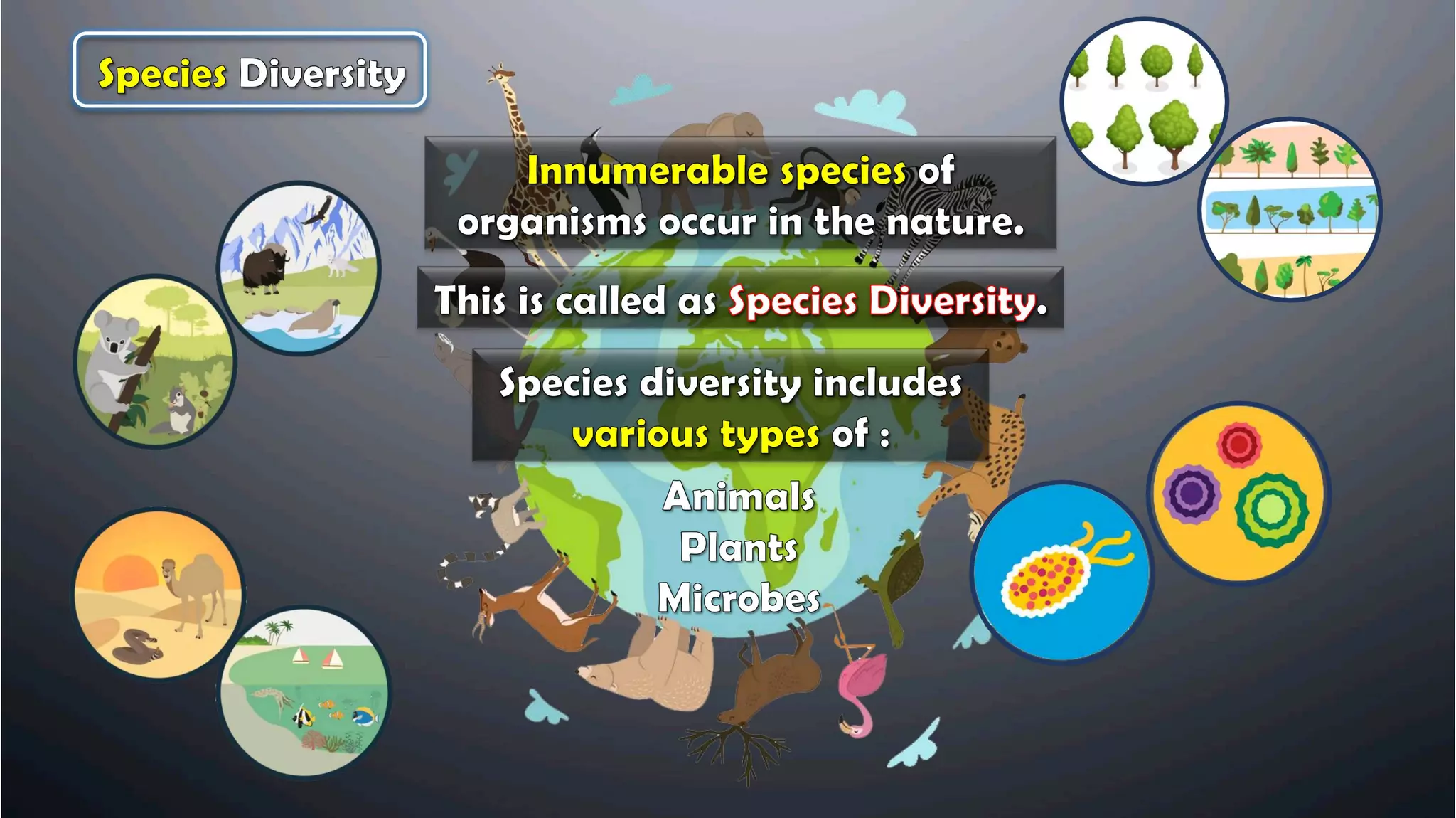 Species Diversity

Innumerable species of organisms occur in the nature.

This is called as Species Diversity.

Species diversity includes various types of :

Animals
Plants
Microbes